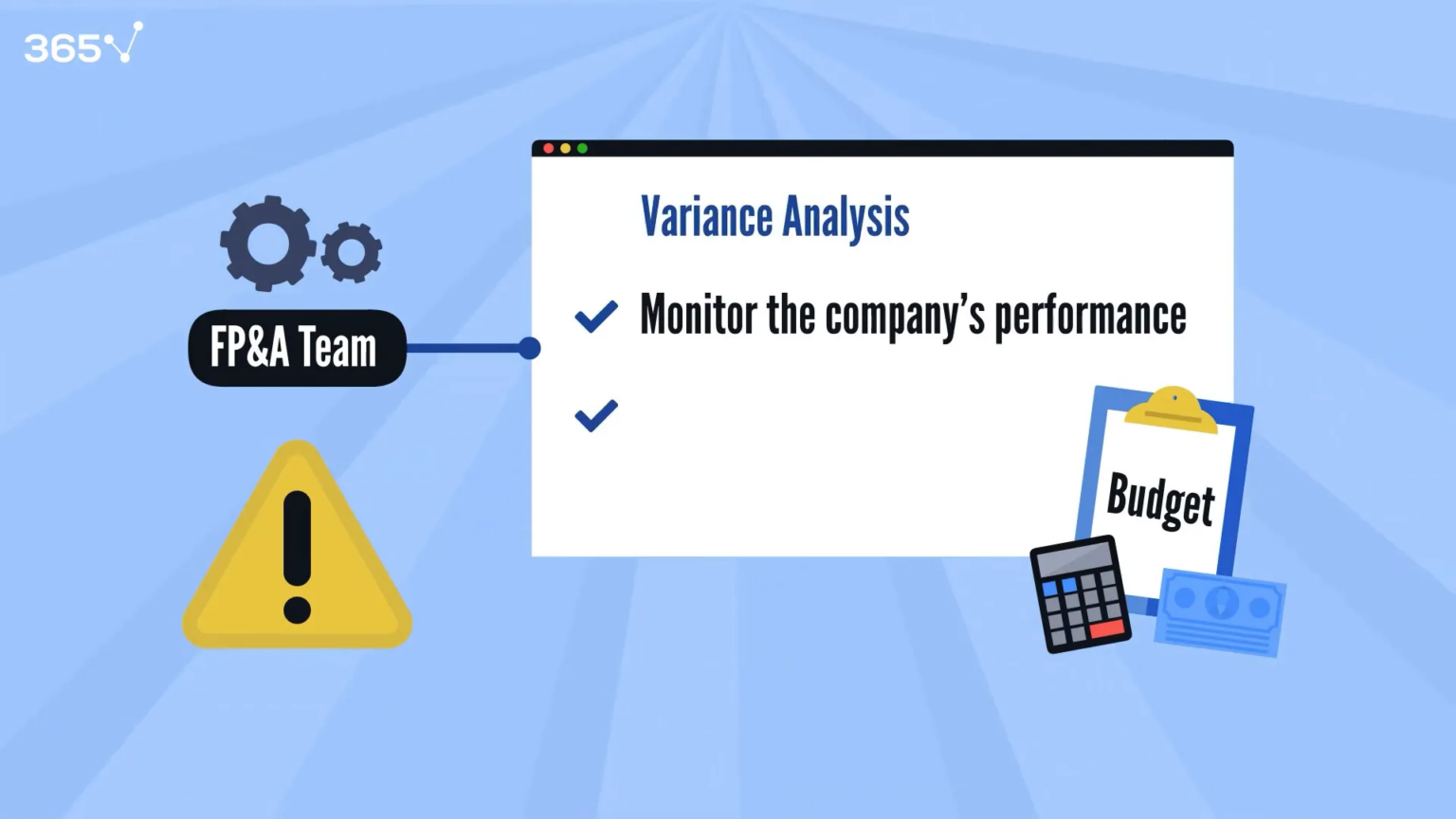 365

FP&A Team

Variance Analysis

Monitor the company's performance

Budget